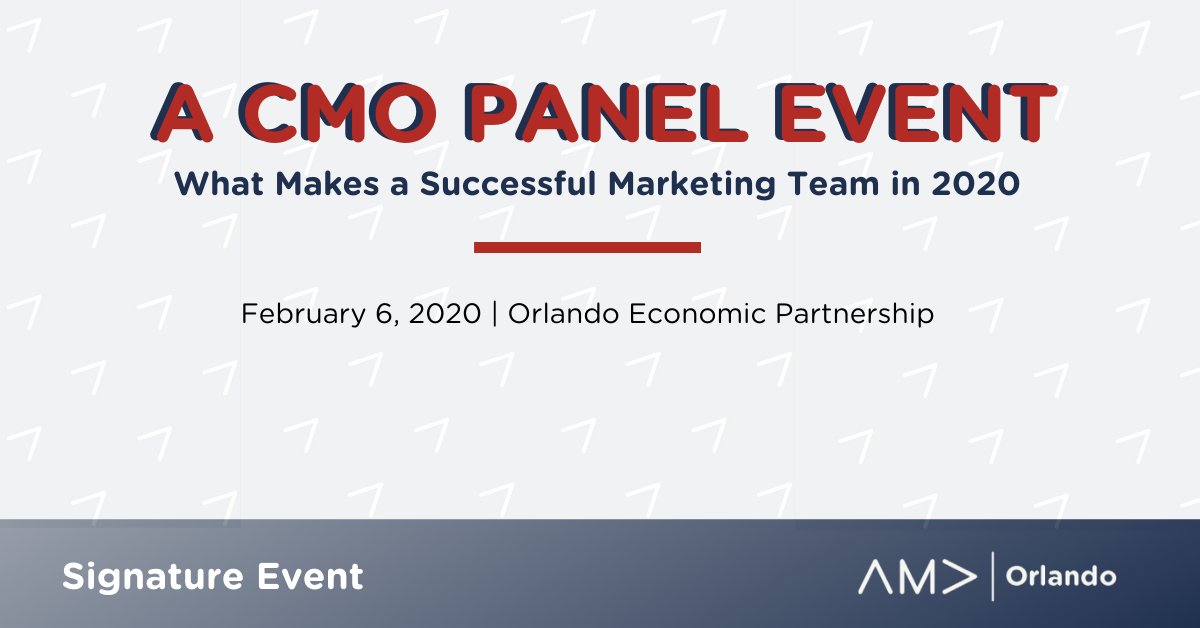 A CMO PANEL EVENT

What Makes a Successful Marketing Team in 2020

February 6, 2020 | Orlando Economic Partnership

Signature Event

AM> | Orlando